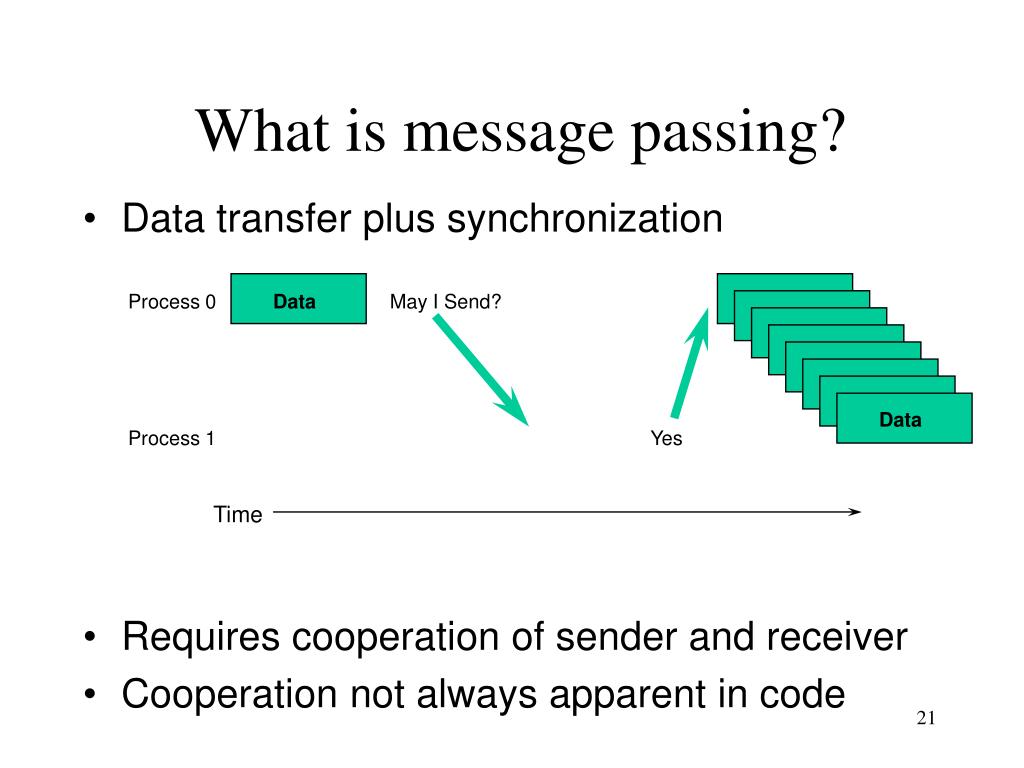 What is message passing?

• Data transfer plus synchronization

Process 0 Data May I Send?

Data

Process 1 Yes

Time

• Requires cooperation of sender and receiver
• Cooperation not always apparent in code

21